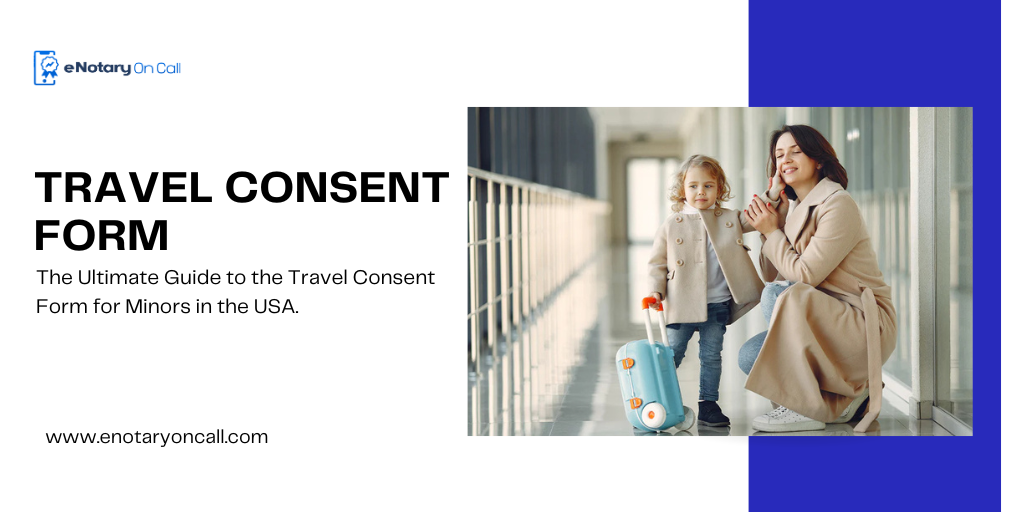 eNotary On Call

TRAVEL CONSENT FORM

The Ultimate Guide to the Travel Consent Form for Minors in the USA.

www.enotaryoncall.com